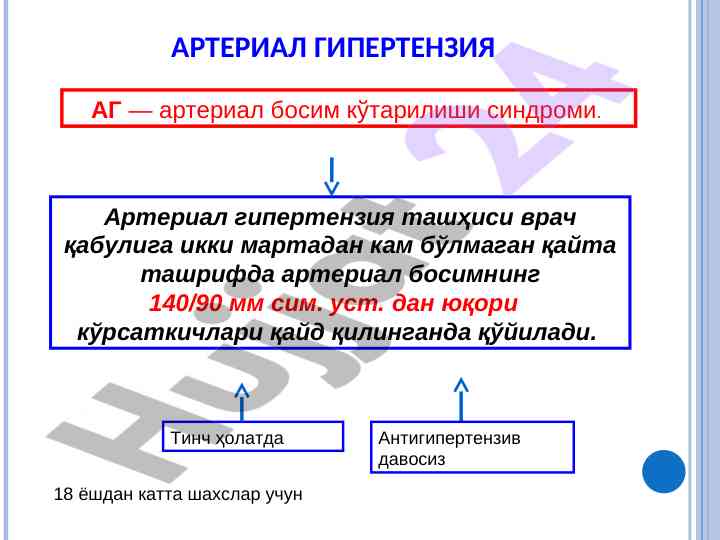 АРТЕРИАЛ ГИПЕРТЕНЗИЯ

АГ — артериал босим кўтарилиши синдроми.

Артериал гипертензия ташҳиси врач қабулига икки мартадан кам бўлмаган қайта ташрифда артериал босимнинг 140/90 мм сим. уст. дан юқори кўрсаткичлари қайд қилинганда қўйилади.

Тинч ҳолатда

Антигипертензив давосиз

18 ёшдан катта шахслар учун

Hujjat 24